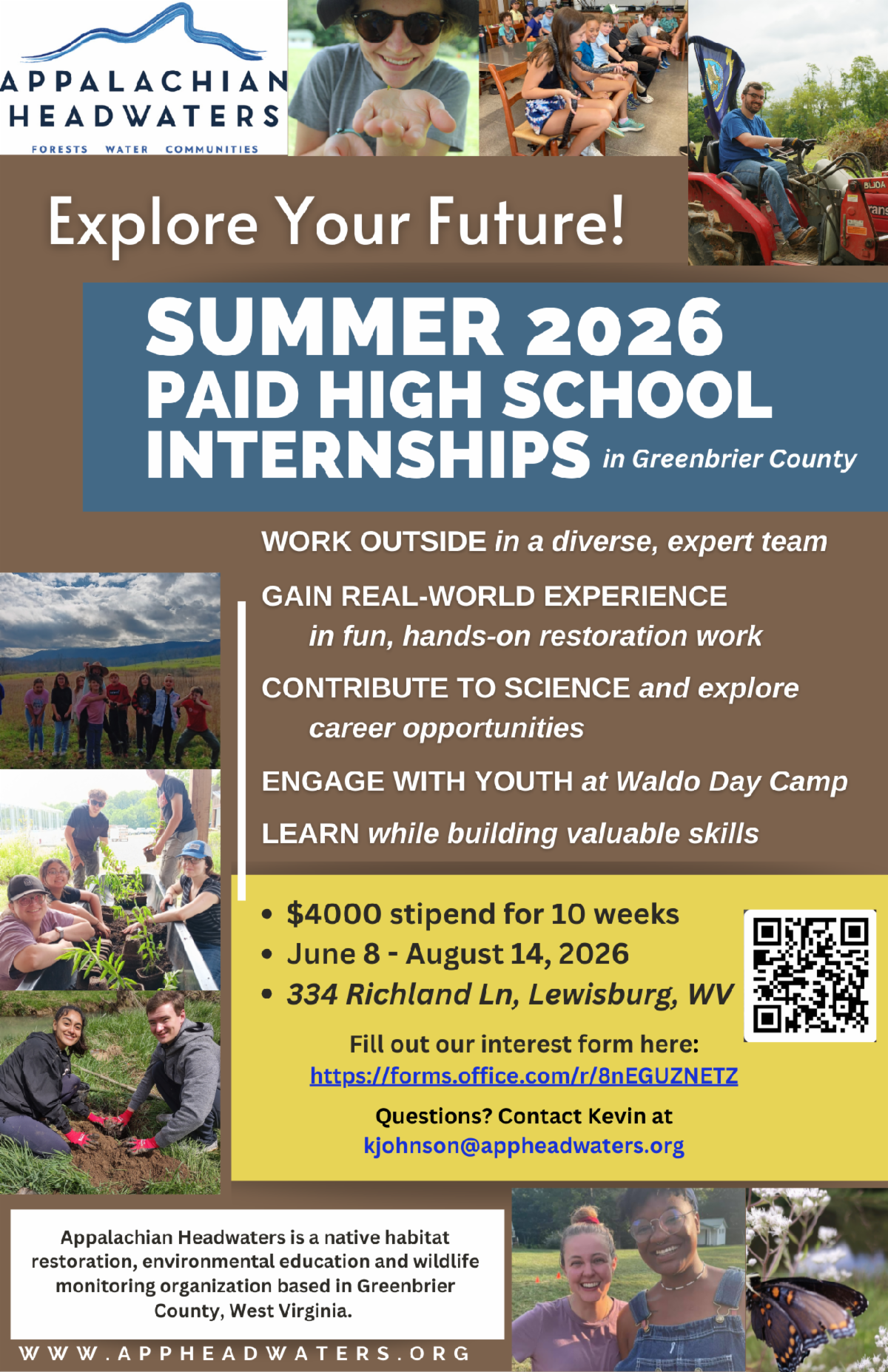 APPALACHIAN HEADWATERS
FORESTS WATER COMMUNITIES

Explore Your Future!

SUMMER 2026 PAID HIGH SCHOOL INTERNSHIPS in Greenbrier County

WORK OUTSIDE in a diverse, expert team

GAIN REAL-WORLD EXPERIENCE in fun, hands-on restoration work

CONTRIBUTE TO SCIENCE and explore career opportunities

ENGAGE WITH YOUTH at Waldo Day Camp

LEARN while building valuable skills

• $4000 stipend for 10 weeks
• June 8 - August 14, 2026
• 334 Richland Ln, Lewisburg, WV

Fill out our interest form here:
https://forms.office.com/r/8nEGUZNETZ

Questions? Contact Kevin at
kjohnson@appheadwaters.org

Appalachian Headwaters is a native habitat restoration, environmental education and wildlife monitoring organization based in Greenbrier County, West Virginia.

WWW.APPHEADWATERS.ORG